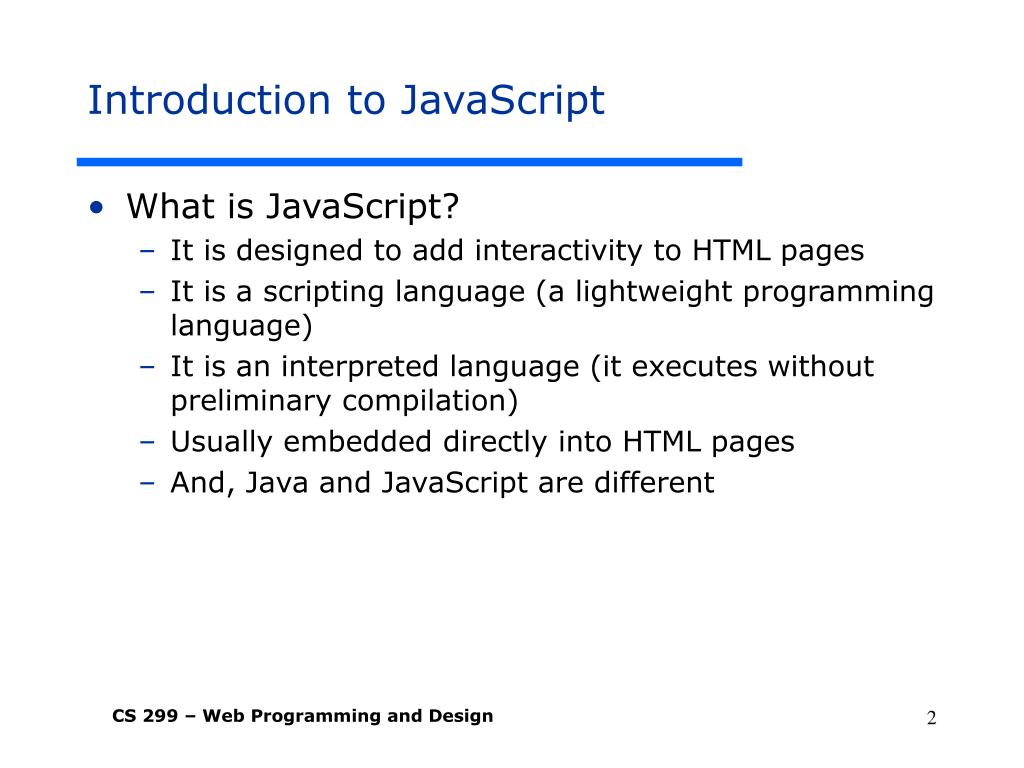 Introduction to JavaScript

• What is JavaScript?
  – It is designed to add interactivity to HTML pages
  – It is a scripting language (a lightweight programming language)
  – It is an interpreted language (it executes without preliminary compilation)
  – Usually embedded directly into HTML pages
  – And, Java and JavaScript are different

CS 299 – Web Programming and Design

2